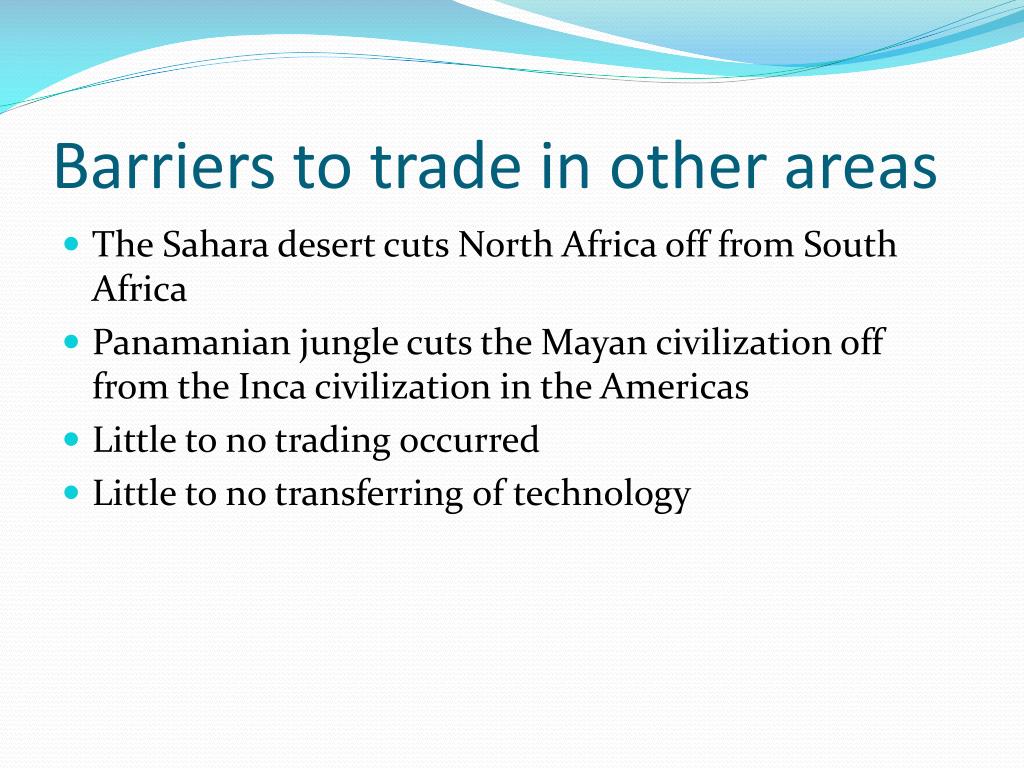 Barriers to trade in other areas

- The Sahara desert cuts North Africa off from South Africa
- Panamanian jungle cuts the Mayan civilization off from the Inca civilization in the Americas
- Little to no trading occurred
- Little to no transferring of technology